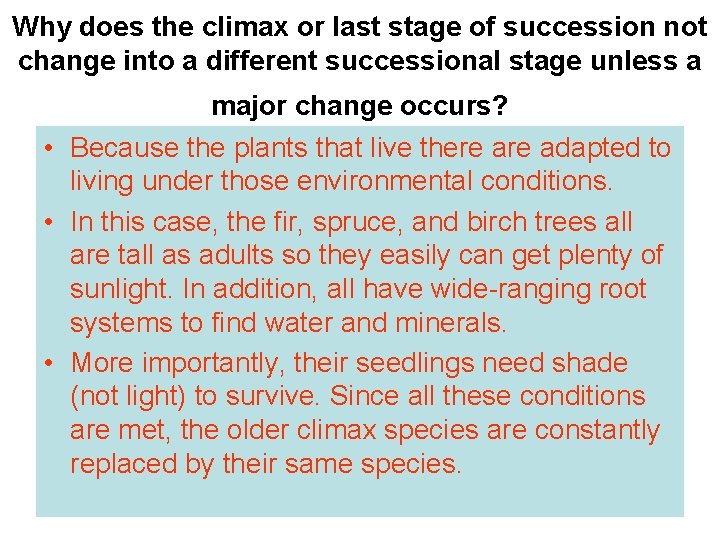 Why does the climax or last stage of succession not change into a different successional stage unless a major change occurs?

• Because the plants that live there are adapted to living under those environmental conditions.

• In this case, the fir, spruce, and birch trees all are tall as adults so they easily can get plenty of sunlight. In addition, all have wide-ranging root systems to find water and minerals.

• More importantly, their seedlings need shade (not light) to survive. Since all these conditions are met, the older climax species are constantly replaced by their same species.